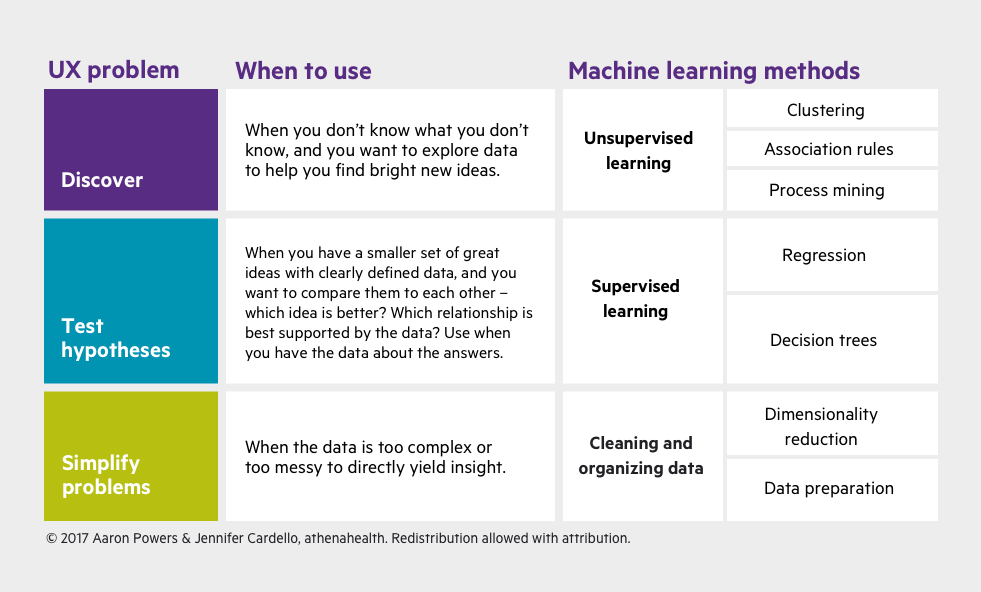 | UX problem | When to use | Machine learning methods | |
|---|---|---|---|
| Discover | When you don't know what you don't know, and you want to explore data to help you find bright new ideas. | Unsupervised learning | Clustering |
| | | | Association rules |
| | | | Process mining |
| Test hypotheses | When you have a smaller set of great ideas with clearly defined data, and you want to compare them to each other – which idea is better? Which relationship is best supported by the data? Use when you have the data about the answers. | Supervised learning | Regression |
| | | | Decision trees |
| Simplify problems | When the data is too complex or too messy to directly yield insight. | Cleaning and organizing data | Dimensionality reduction |
| | | | Data preparation |

© 2017 Aaron Powers & Jennifer Cardello, athenahealth. Redistribution allowed with attribution.